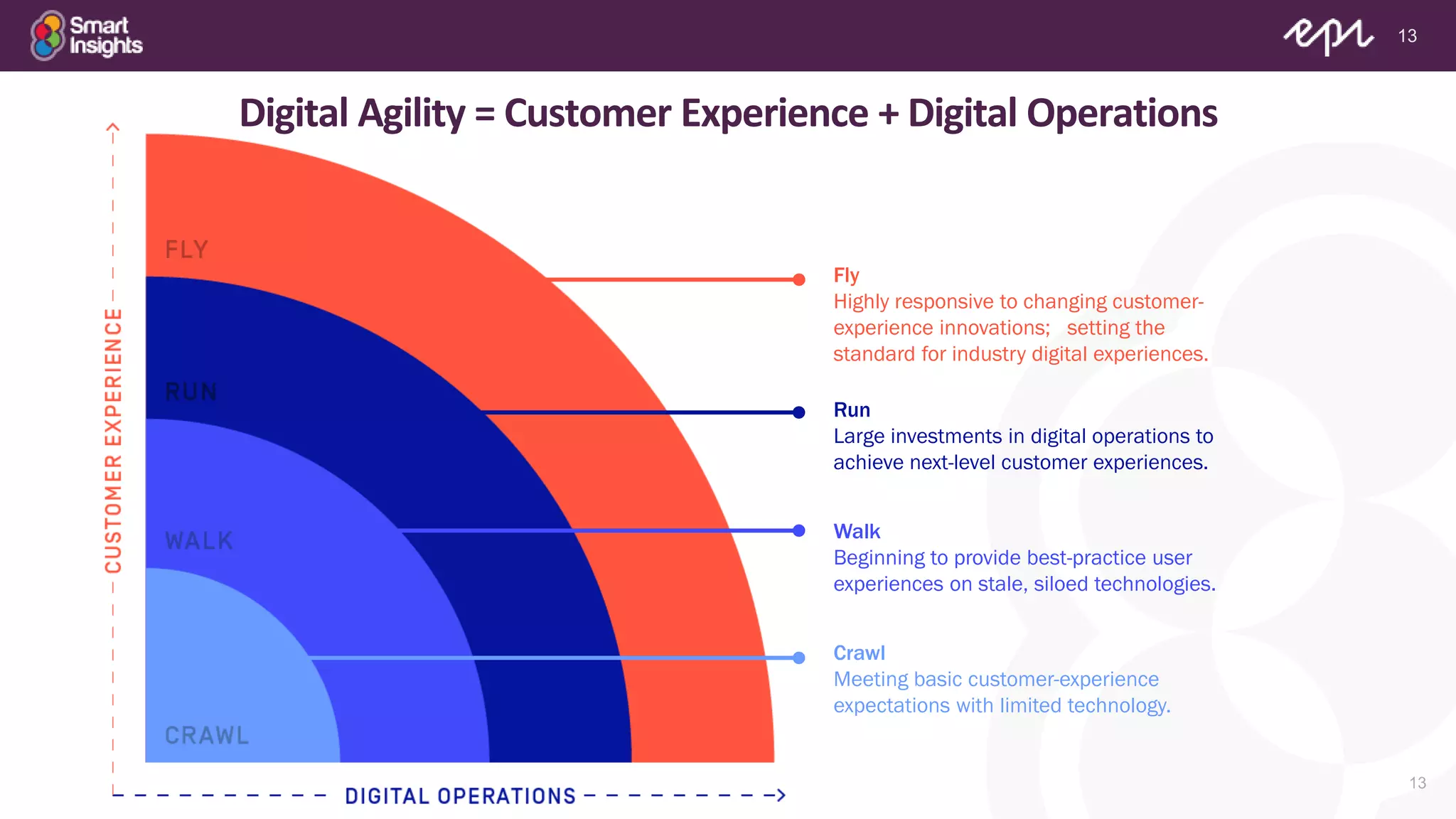 Smart Insights

epi 13

Digital Agility = Customer Experience + Digital Operations

CUSTOMER EXPERIENCE

FLY

RUN

WALK

CRAWL

DIGITAL OPERATIONS

Fly
Highly responsive to changing customer-experience innovations; setting the standard for industry digital experiences.

Run
Large investments in digital operations to achieve next-level customer experiences.

Walk
Beginning to provide best-practice user experiences on stale, siloed technologies.

Crawl
Meeting basic customer-experience expectations with limited technology.

13